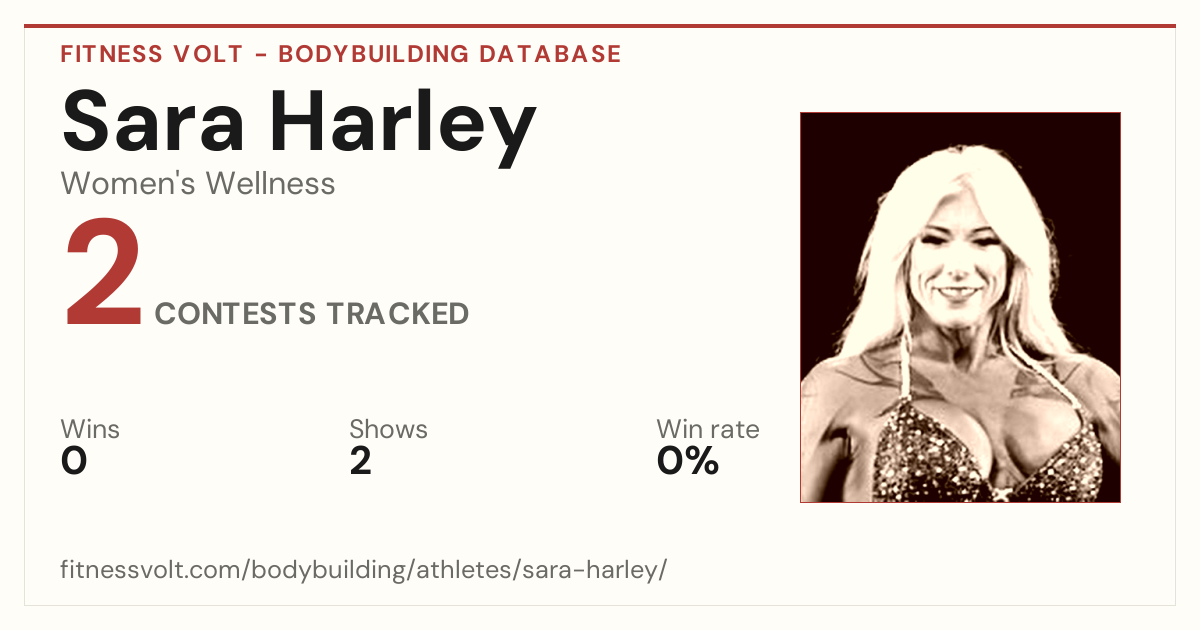 FITNESS VOLT - BODYBUILDING DATABASE

Sara Harley

Women's Wellness

2 CONTESTS TRACKED

Wins
0

Shows
2

Win rate
0%

fitnessvolt.com/bodybuilding/athletes/sara-harley/